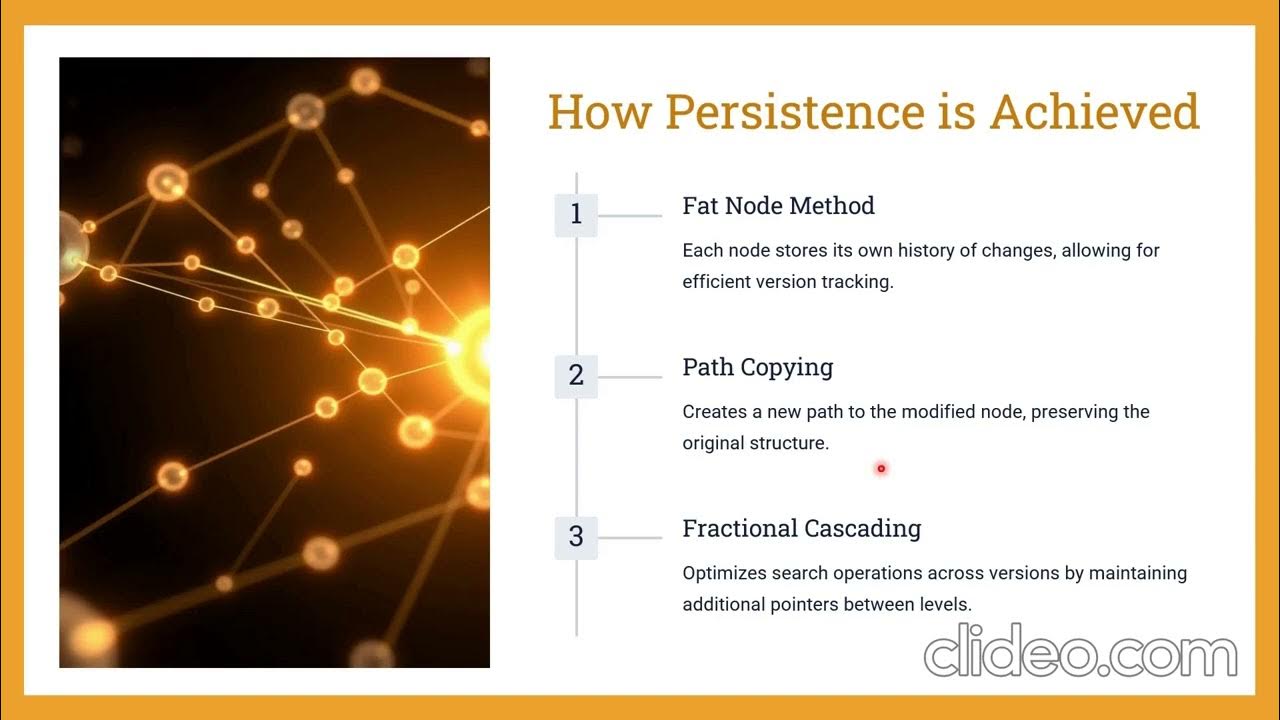 How Persistence is Achieved

1

Fat Node Method

Each node stores its own history of changes, allowing for efficient version tracking.

2

Path Copying

Creates a new path to the modified node, preserving the original structure.

3

Fractional Cascading

Optimizes search operations across versions by maintaining additional pointers between levels.

clideo.com